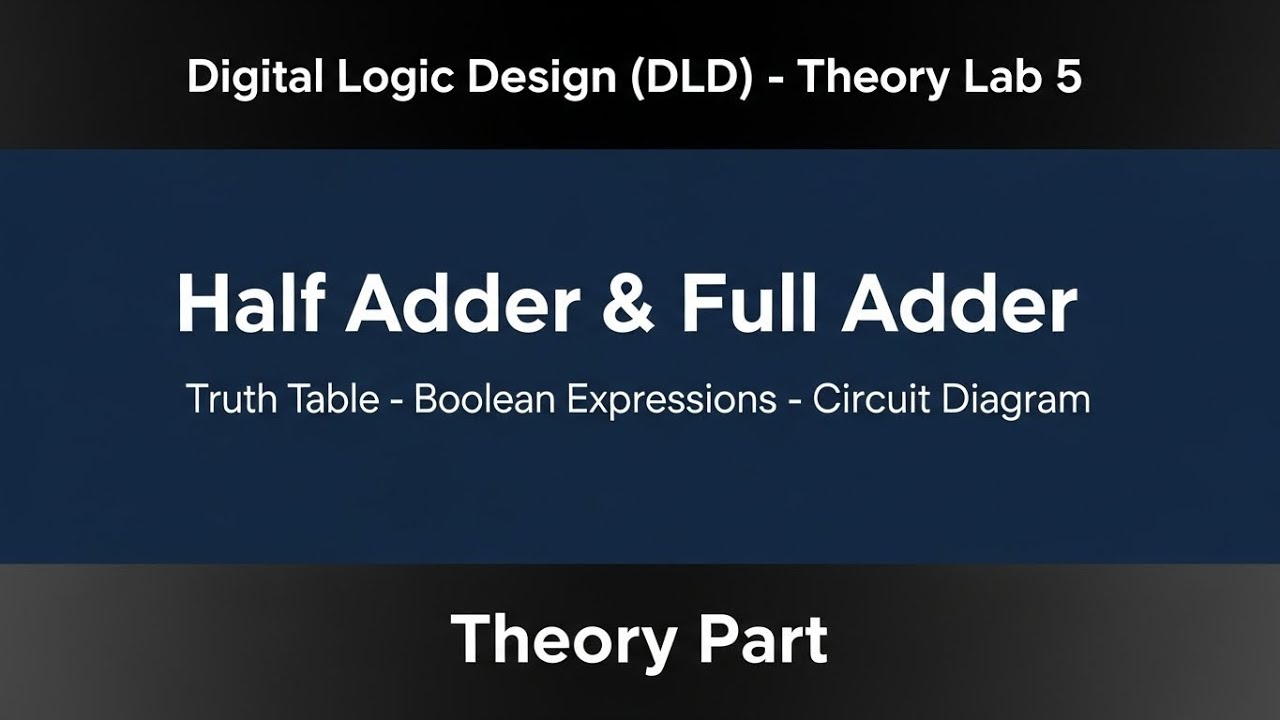 Digital Logic Design (DLD) - Theory Lab 5

Half Adder & Full Adder

Truth Table - Boolean Expressions - Circuit Diagram

Theory Part